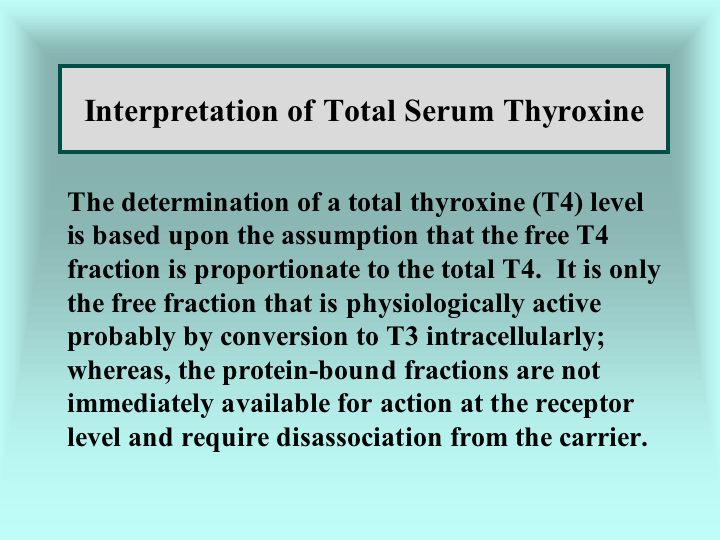 Interpretation of Total Serum Thyroxine

The determination of a total thyroxine (T4) level is based upon the assumption that the free T4 fraction is proportionate to the total T4. It is only the free fraction that is physiologically active probably by conversion to T3 intracellularly; whereas, the protein-bound fractions are not immediately available for action at the receptor level and require disassociation from the carrier.